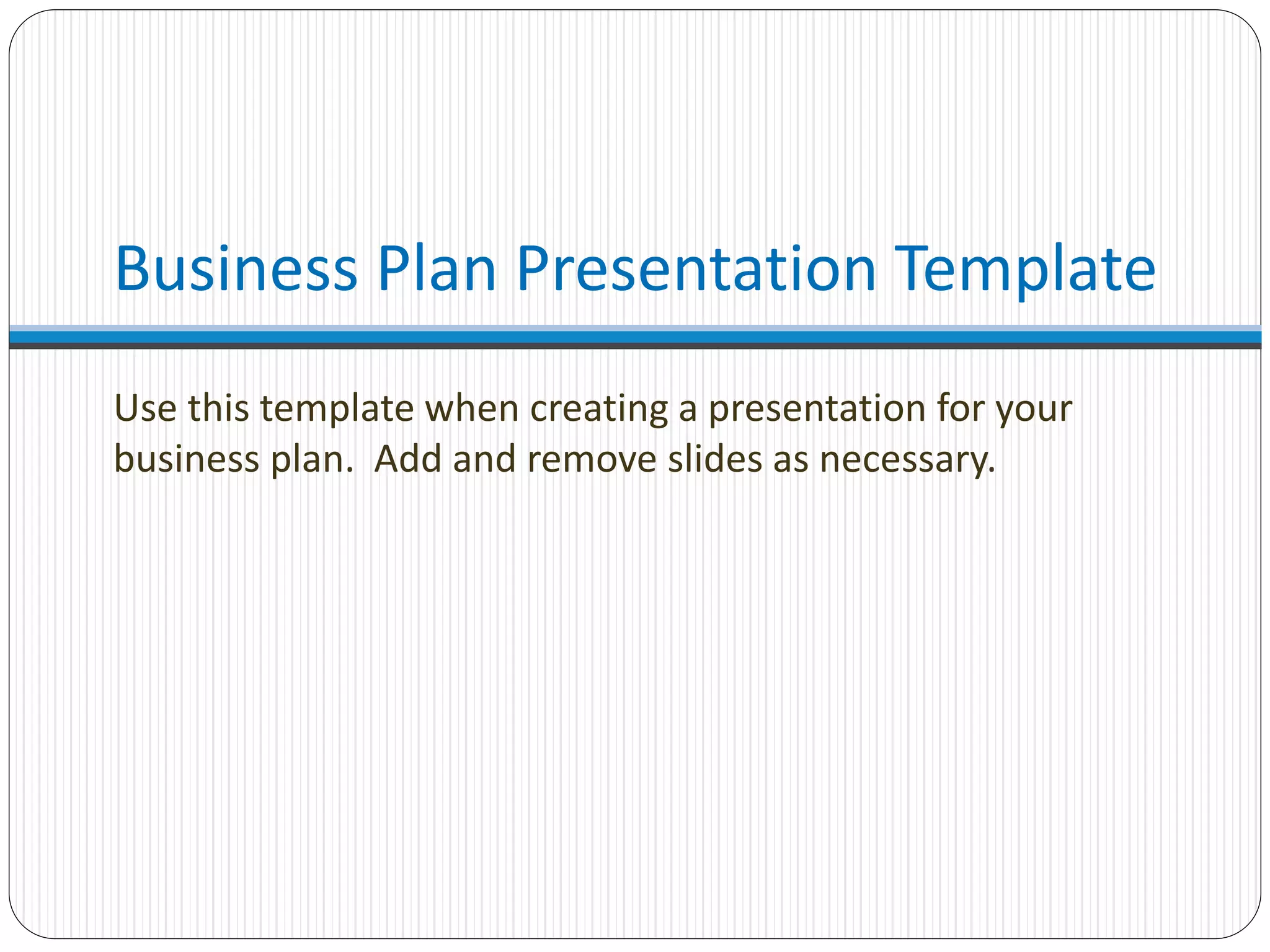 Business Plan Presentation Template

Use this template when creating a presentation for your business plan.  Add and remove slides as necessary.